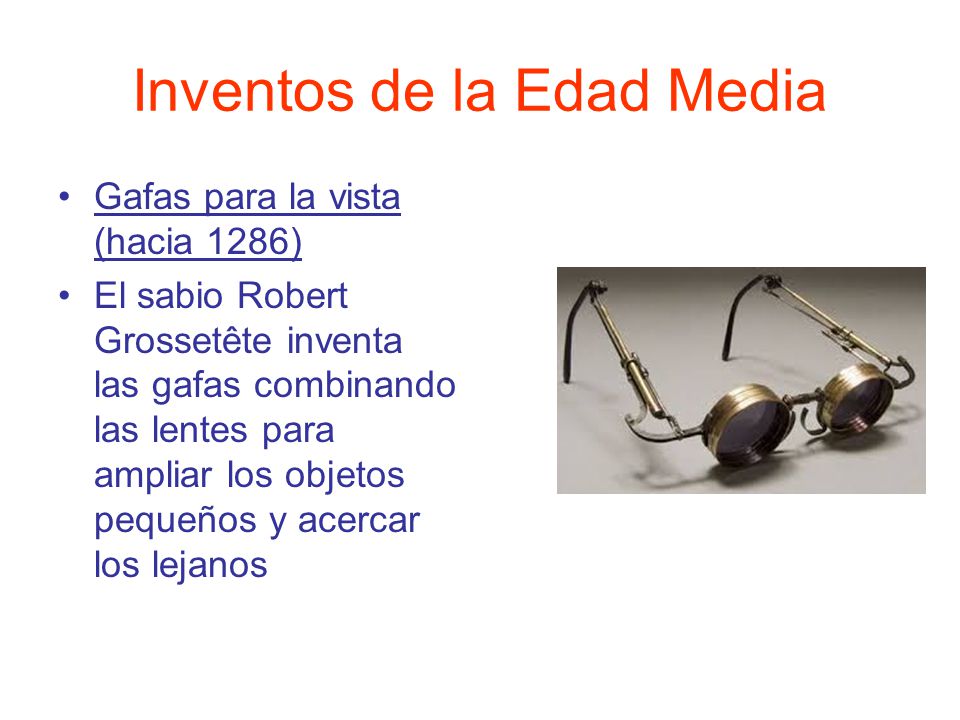 Inventos de la Edad Media

• Gafas para la vista (hacia 1286)
• El sabio Robert Grossetête inventa las gafas combinando las lentes para ampliar los objetos pequeños y acercar los lejanos